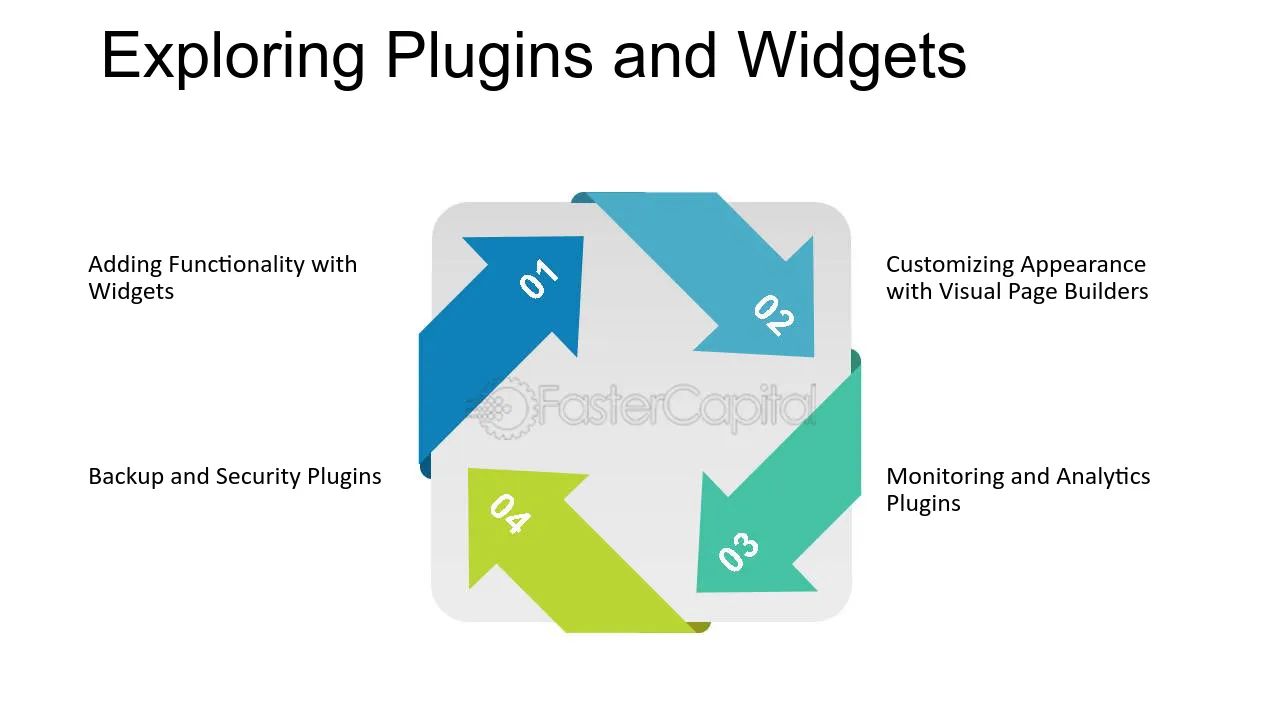 Exploring Plugins and Widgets

Adding Functionality with Widgets

01

02

Customizing Appearance with Visual Page Builders

Backup and Security Plugins

04

03

Monitoring and Analytics Plugins

FasterCapital